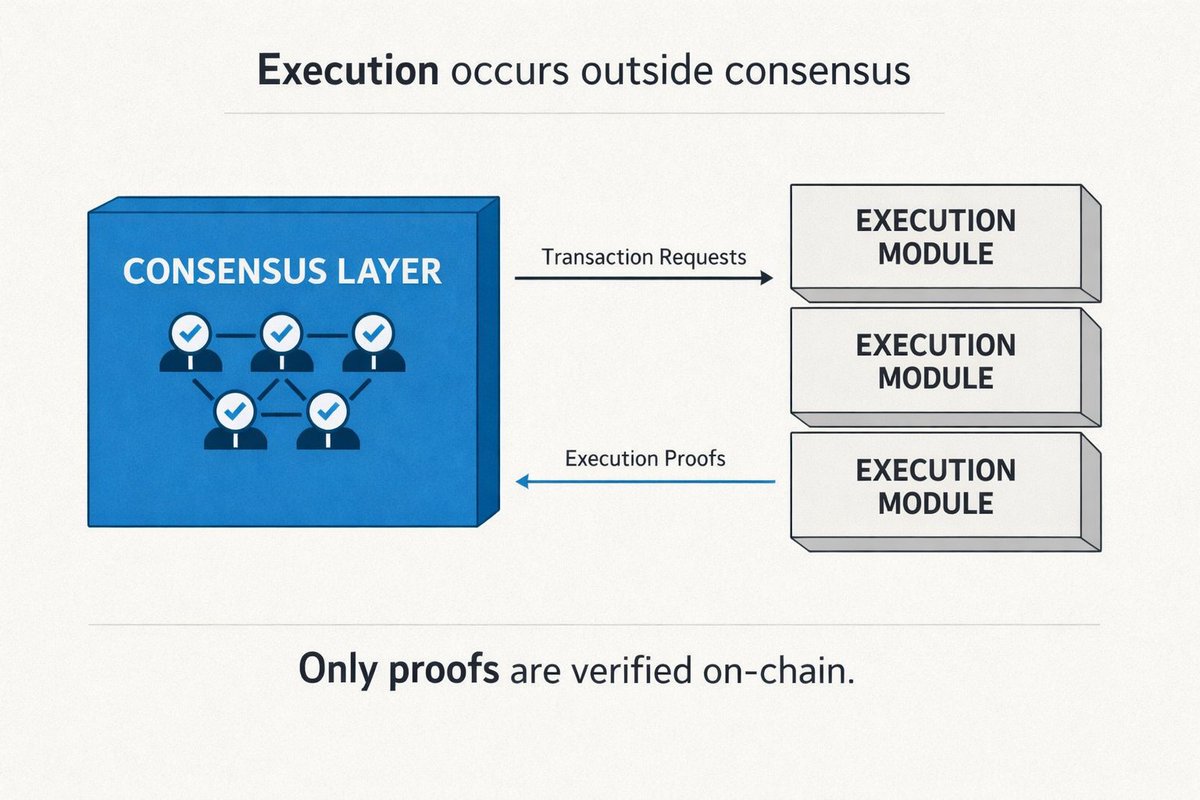 Execution occurs outside consensus

CONSENSUS LAYER

Transaction Requests

Execution Proofs

EXECUTION MODULE

EXECUTION MODULE

EXECUTION MODULE

Only proofs are verified on-chain.